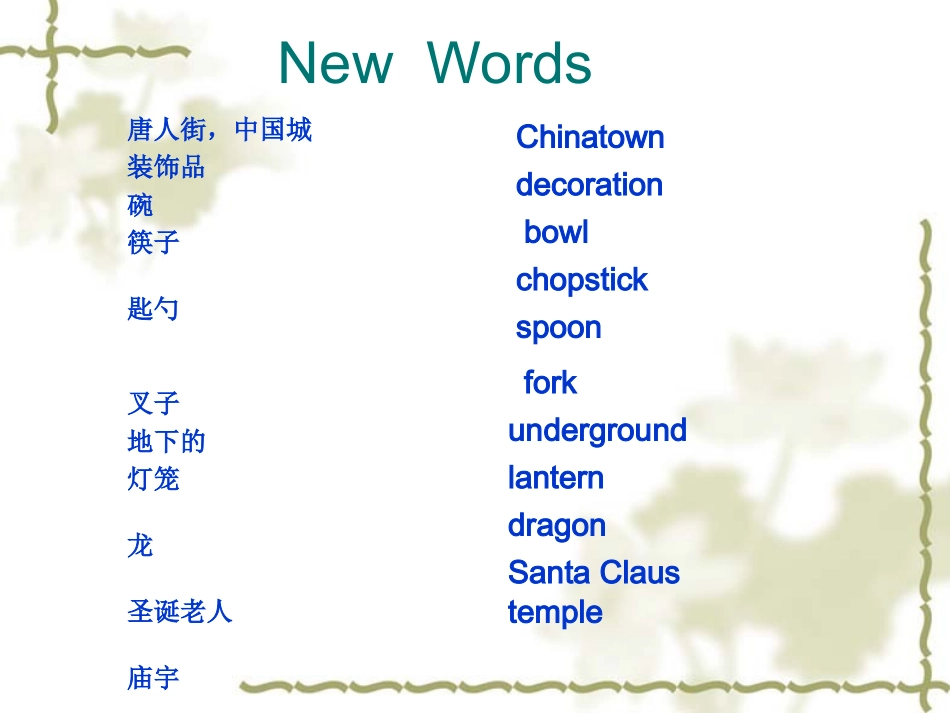 New Words

唐人街，中国城
装饰品
碗
筷子
匙勺
叉子
地下的
灯笼
龙
圣诞老人
庙宇

Chinatown
decoration
bowl
chopstick
spoon
fork
underground
lantern
dragon
Santa Claus
temple